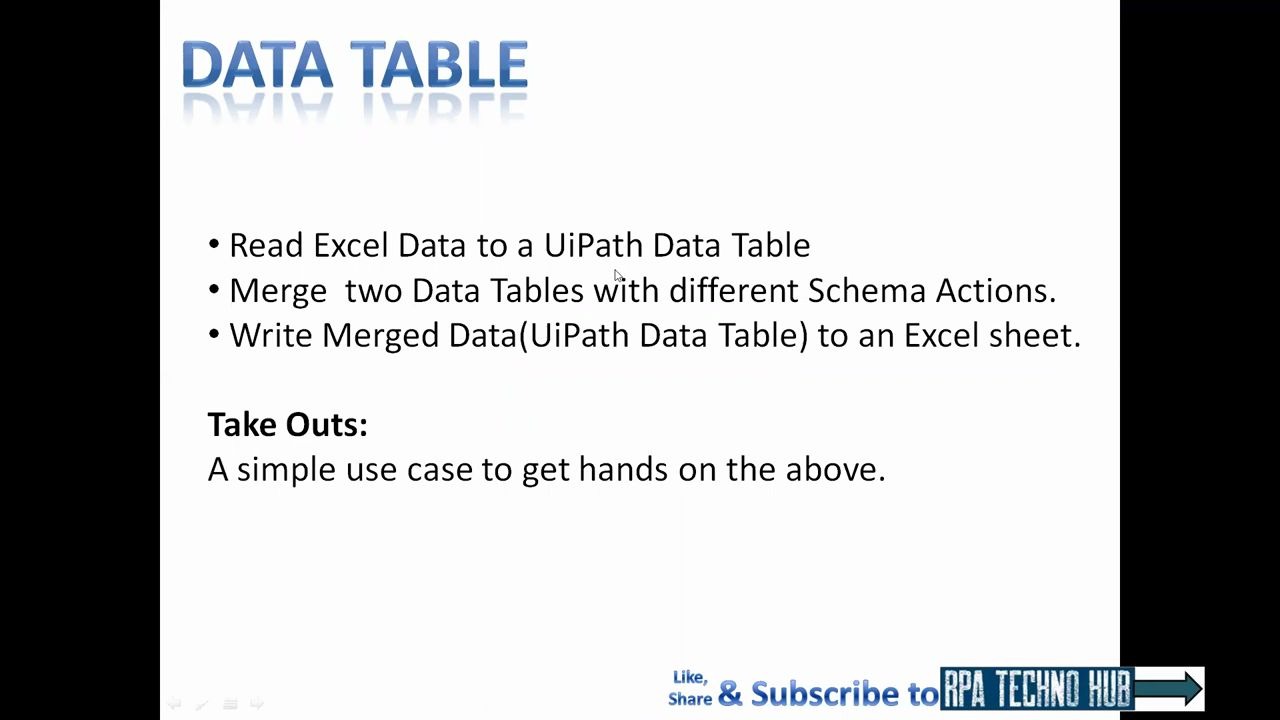 DATA TABLE

• Read Excel Data to a UiPath Data Table
• Merge two Data Tables with different Schema Actions.
• Write Merged Data(UiPath Data Table) to an Excel sheet.

Take Outs:
A simple use case to get hands on the above.

Like, Share & Subscribe to RPA TECHNO HUB